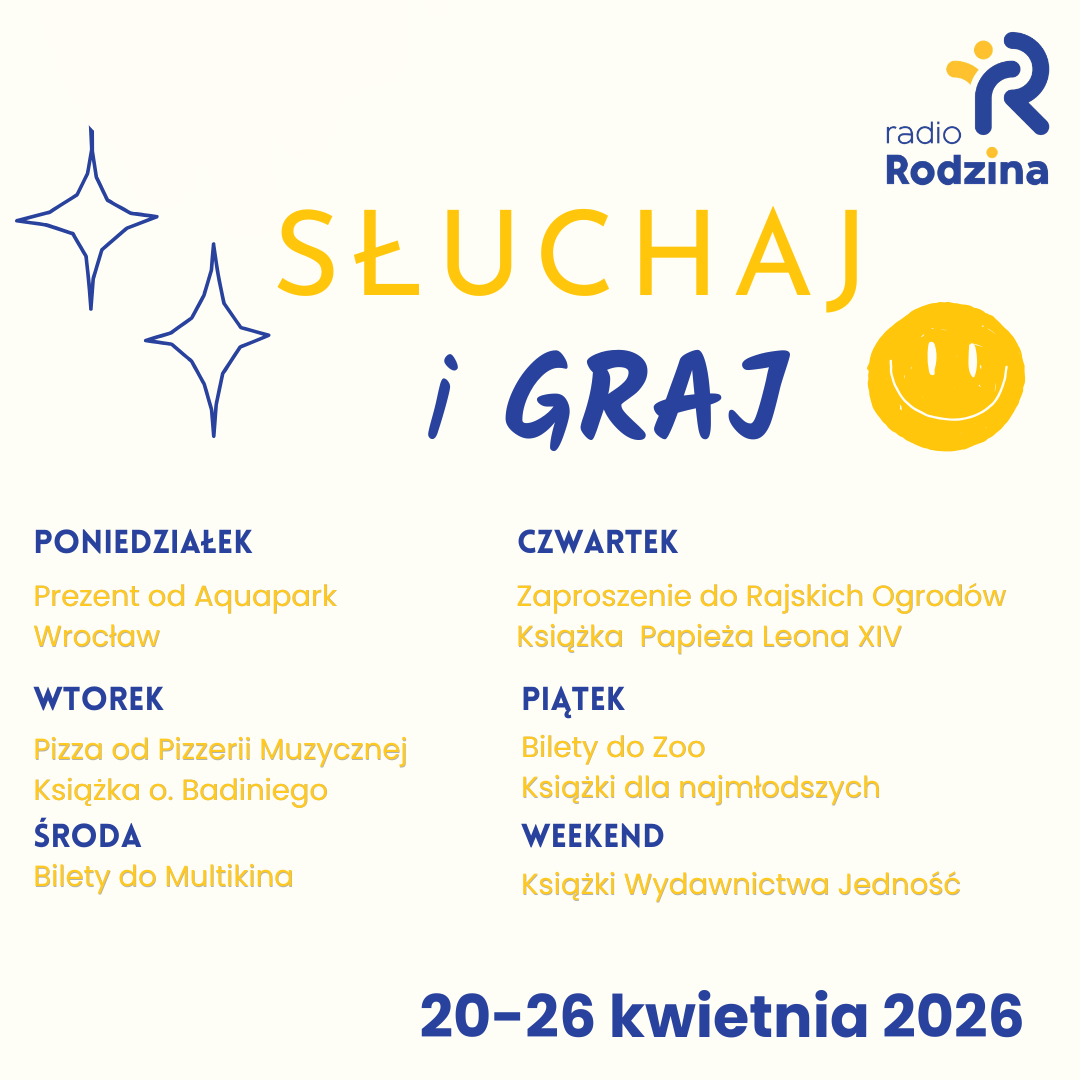 radio Rodzina

SŁUCHAJ i GRAJ

PONIEDZIAŁEK
Prezent od Aquapark Wrocław

WTOREK
Pizza od Pizzerii Muzycznej
Książka o. Badiniego

ŚRODA
Bilety do Multikina

CZWARTEK
Zaproszenie do Rajskich Ogrodów
Książka Papieża Leona XIV

PIĄTEK
Bilety do Zoo
Książki dla najmłodszych

WEEKEND
Książki Wydawnictwa Jedność

20-26 kwietnia 2026